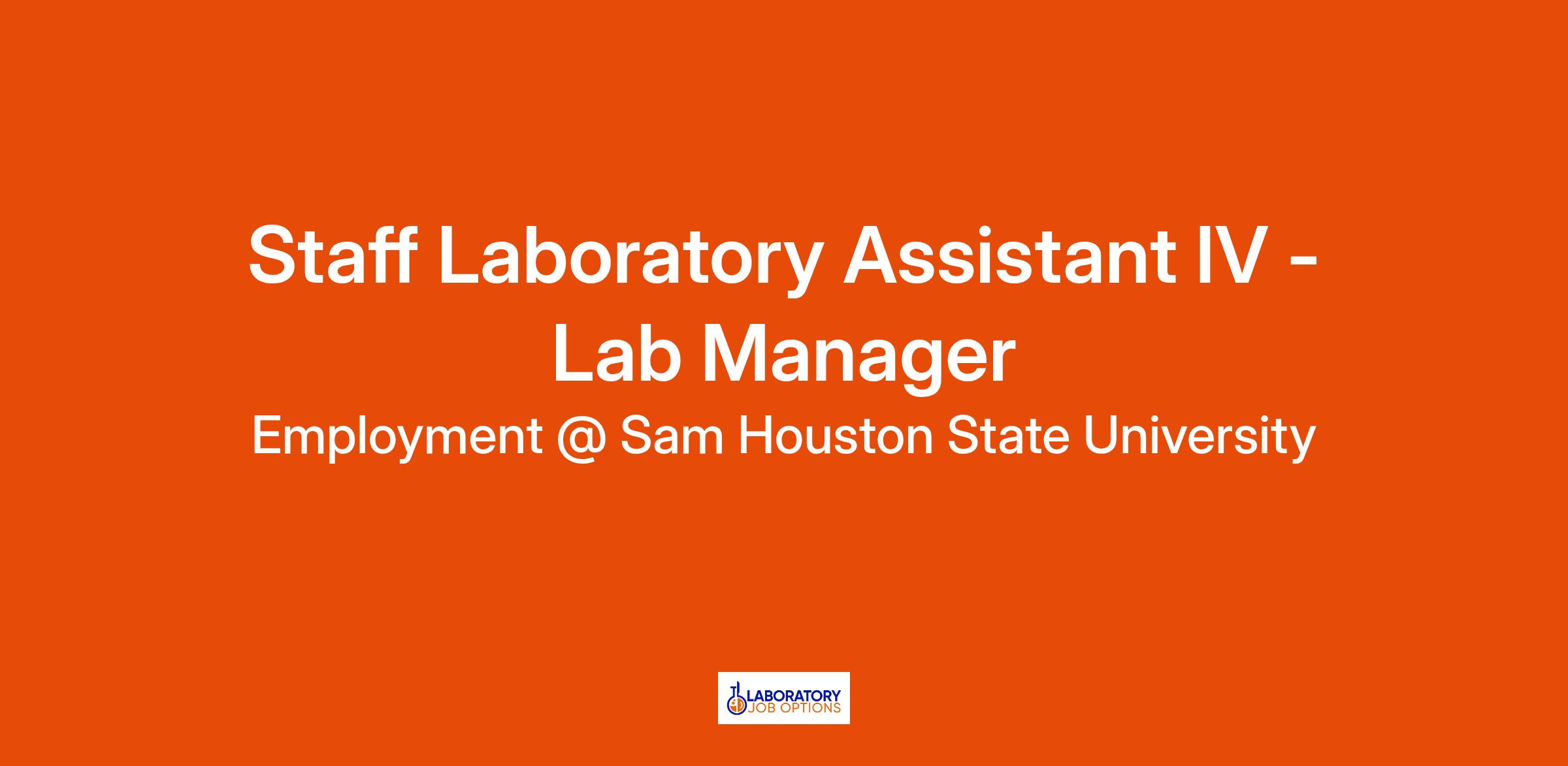 Staff Laboratory Assistant IV - Lab Manager

Employment @ Sam Houston State University

LABORATORY
JOB OPTIONS